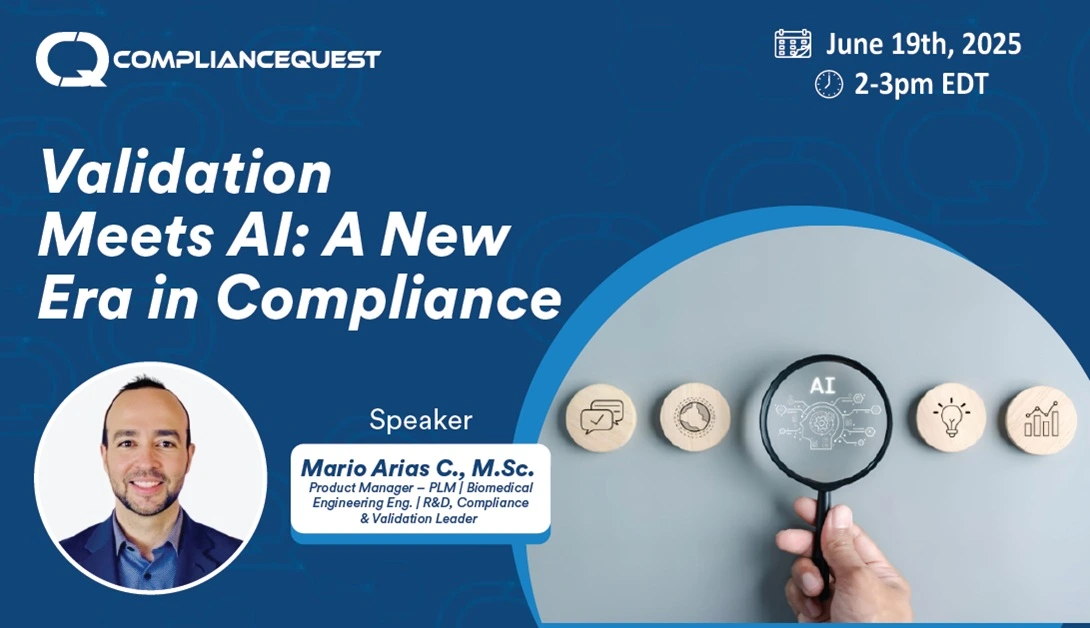 COMPLIANCEQUEST

June 19th, 2025
2-3pm EDT

Validation Meets AI: A New Era in Compliance

Speaker

Mario Arias C., M.Sc.
Product Manager – PLM | Biomedical Engineering Eng. | R&D, Compliance & Validation Leader

AI